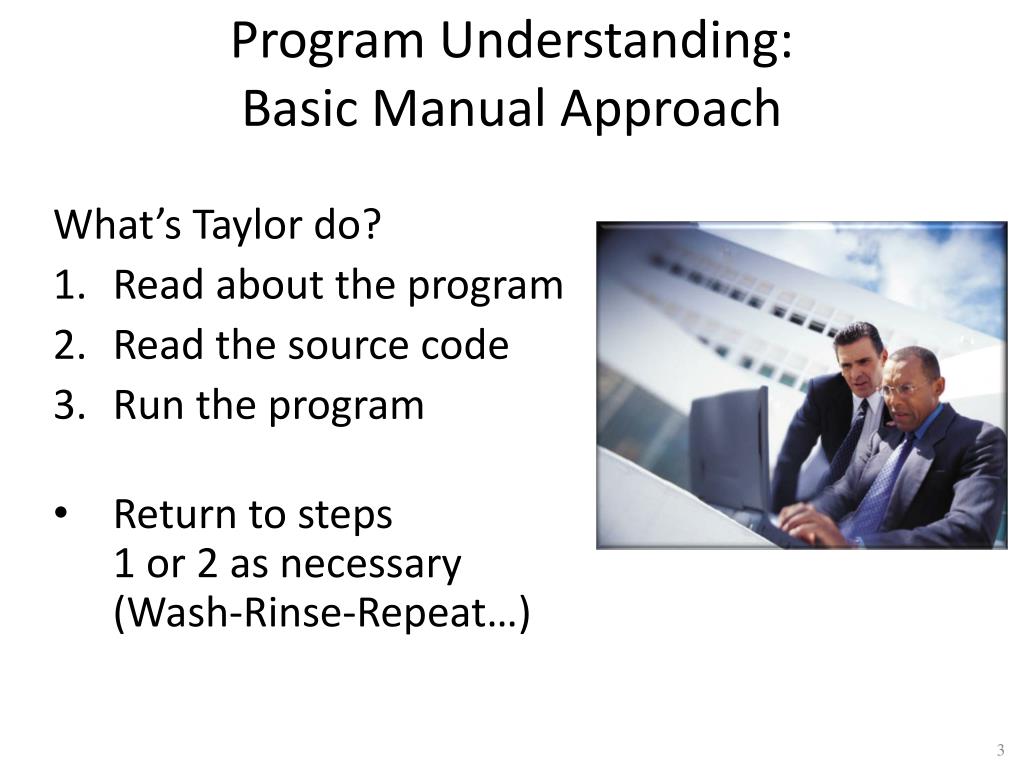 Program Understanding:
Basic Manual Approach

What’s Taylor do?

1. Read about the program
2. Read the source code
3. Run the program

• Return to steps 1 or 2 as necessary (Wash-Rinse-Repeat…)

3